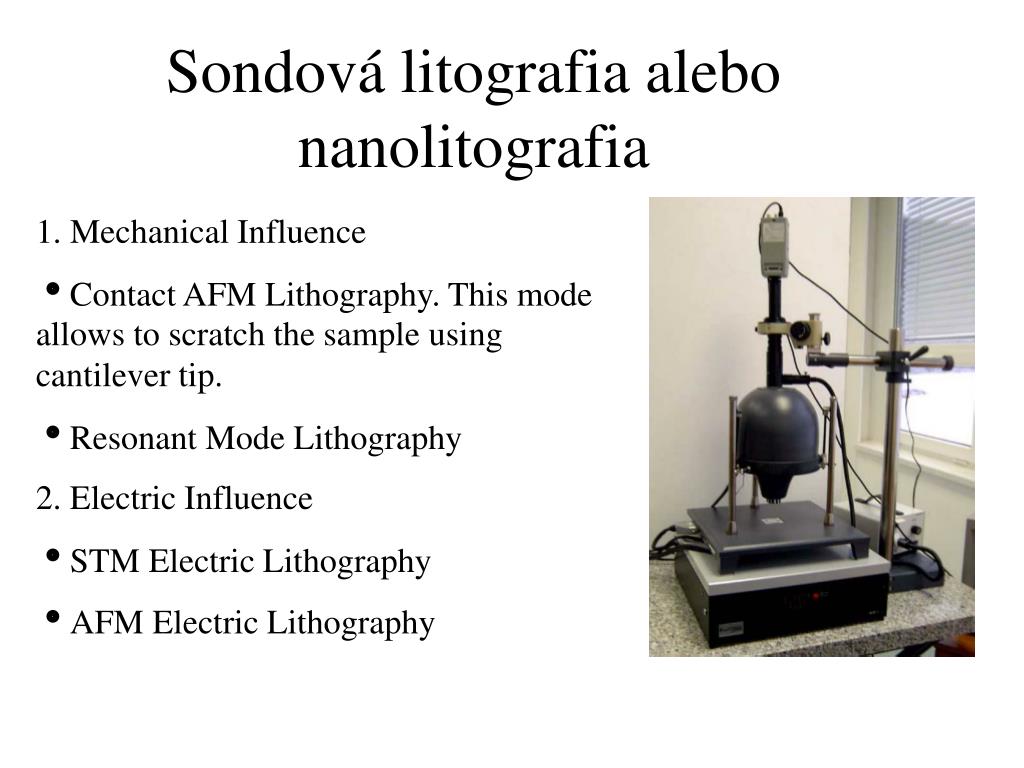 Sondová litografia alebo nanolitografia

1. Mechanical Influence

• Contact AFM Lithography. This mode allows to scratch the sample using cantilever tip.

• Resonant Mode Lithography

2. Electric Influence

• STM Electric Lithography

• AFM Electric Lithography